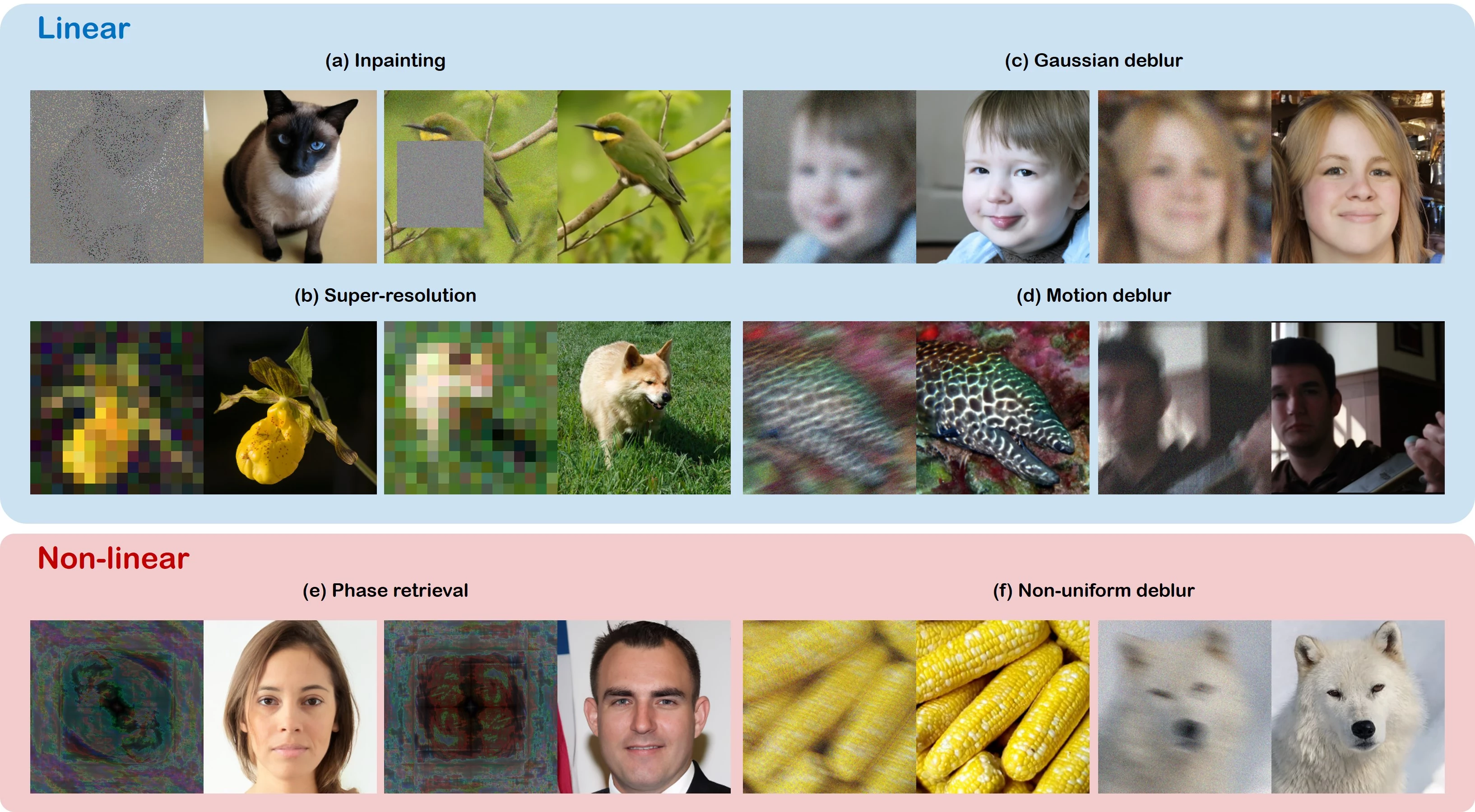 Linear

(a) Inpainting

(c) Gaussian deblur

(b) Super-resolution

(d) Motion deblur

Non-linear

(e) Phase retrieval

(f) Non-uniform deblur